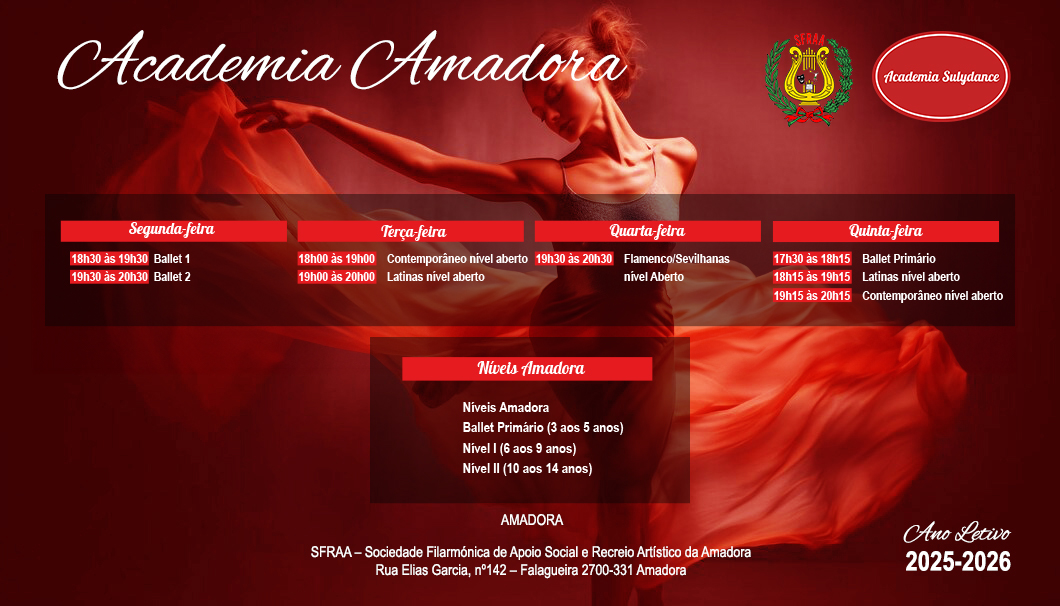 Academia Amadora

SFRAA

Academia Sulydance

Segunda-feira
18h30 às 19h30 Ballet 1
19h30 às 20h30 Ballet 2

Terça-feira
18h00 às 19h00 Contemporâneo nível aberto
19h00 às 20h00 Latinas nível aberto

Quarta-feira
19h30 às 20h30 Flamenco/Sevilhanas nível Aberto

Quinta-feira
17h30 às 18h15 Ballet Primário
18h15 às 19h15 Latinas nível aberto
19h15 às 20h15 Contemporâneo nível aberto

Níveis Amadora

Níveis Amadora
Ballet Primário (3 aos 5 anos)
Nível I (6 aos 9 anos)
Nível II (10 aos 14 anos)

AMADORA

SFRAA – Sociedade Filarmónica de Apoio Social e Recreio Artístico da Amadora
Rua Elias Garcia, nº142 – Falagueira 2700-331 Amadora

Ano Letivo
2025-2026